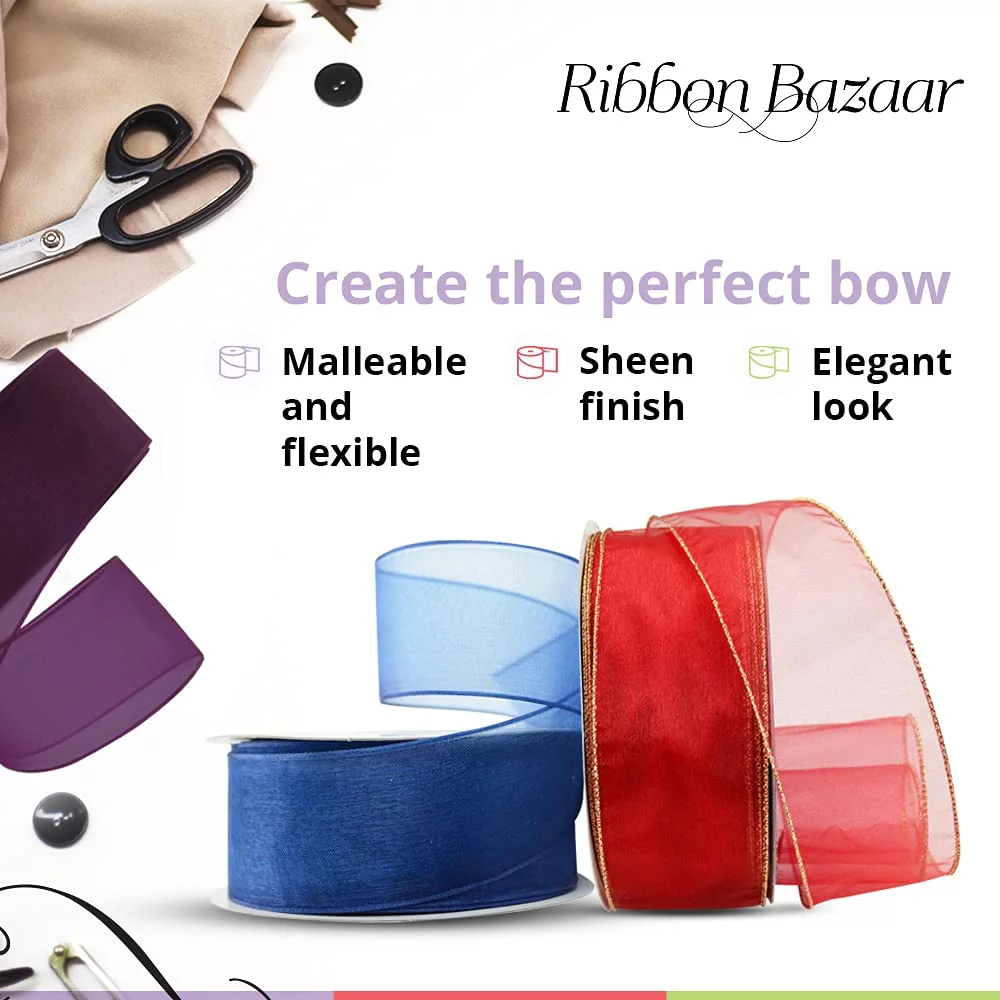 Ribbon Bazaar

Create the perfect bow

Malleable and flexible

Sheen finish

Elegant look